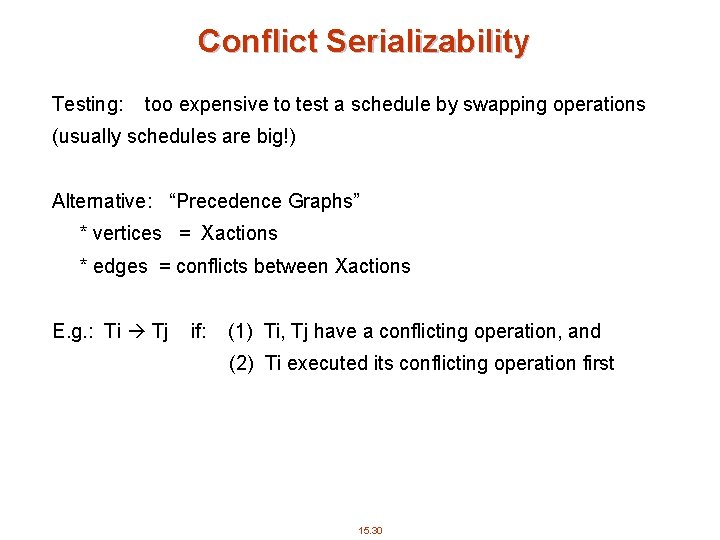 Conflict Serializability

Testing: too expensive to test a schedule by swapping operations (usually schedules are big!)

Alternative: “Precedence Graphs”
* vertices = Xactions
* edges = conflicts between Xactions

E.g.: Ti → Tj if: (1) Ti, Tj have a conflicting operation, and
(2) Ti executed its conflicting operation first

15.30